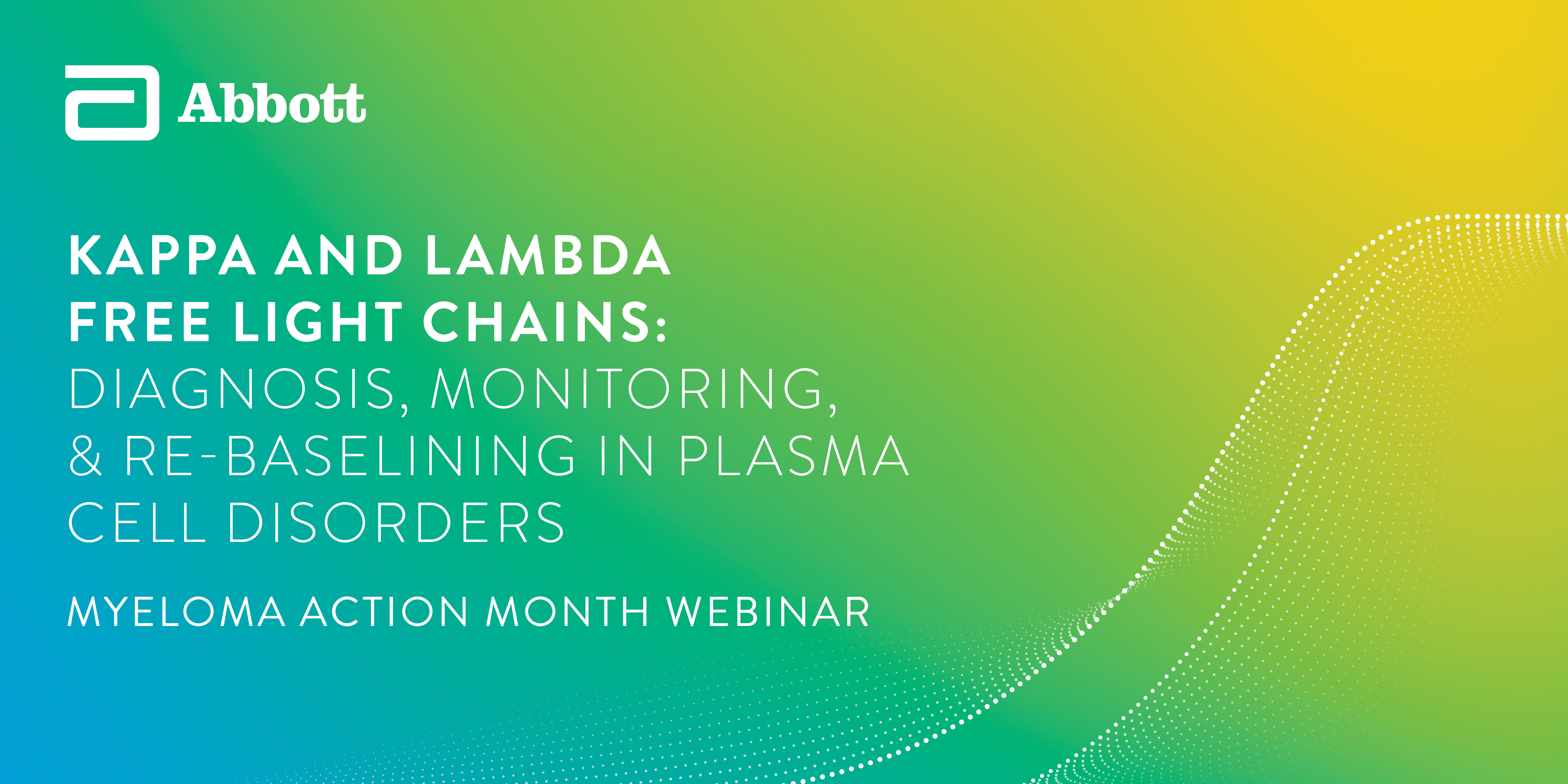 Abbott

KAPPA AND LAMBDA FREE LIGHT CHAINS: DIAGNOSIS, MONITORING, & RE-BASELINING IN PLASMA CELL DISORDERS

MYELOMA ACTION MONTH WEBINAR